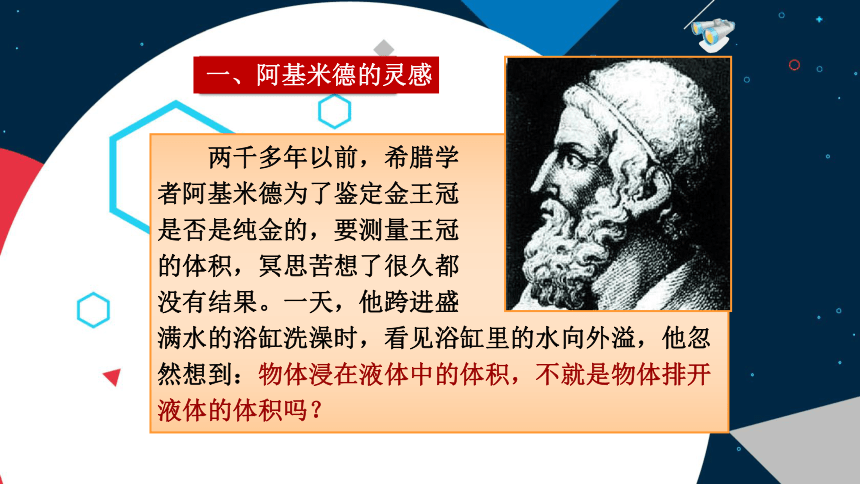 一、阿基米德的灵感

两千多年以前，希腊学者阿基米德为了鉴定金王冠是否是纯金的，要测量王冠的体积，冥思苦想了很久都没有结果。一天，他跨进盛满水的浴缸洗澡时，看见浴缸里的水向外溢，他忽然想到：物体浸在液体中的体积，不就是物体排开液体的体积吗？